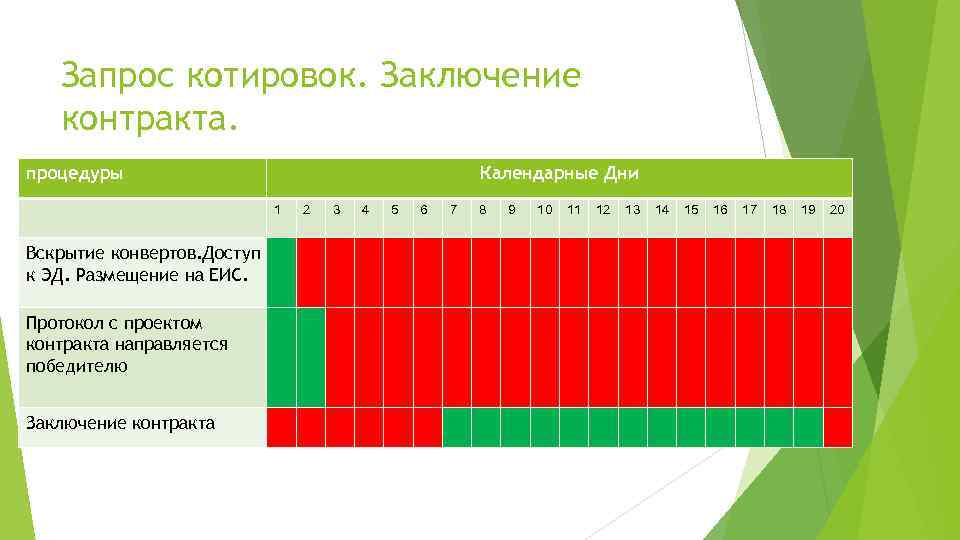 Запрос котировок. Заключение контракта.

| процедуры | Календарные Дни | | | | | | | | | | | | | | | | | | | |
|---|---|---|---|---|---|---|---|---|---|---|---|---|---|---|---|---|---|---|---|---|
| | 1 | 2 | 3 | 4 | 5 | 6 | 7 | 8 | 9 | 10 | 11 | 12 | 13 | 14 | 15 | 16 | 17 | 18 | 19 | 20 |
| Вскрытие конвертов.Доступ к ЭД. Размещение на ЕИС. | | | | | | | | | | | | | | | | | | | | |
| Протокол с проектом контракта направляется победителю | | | | | | | | | | | | | | | | | | | | |
| Заключение контракта | | | | | | | | | | | | | | | | | | | | |